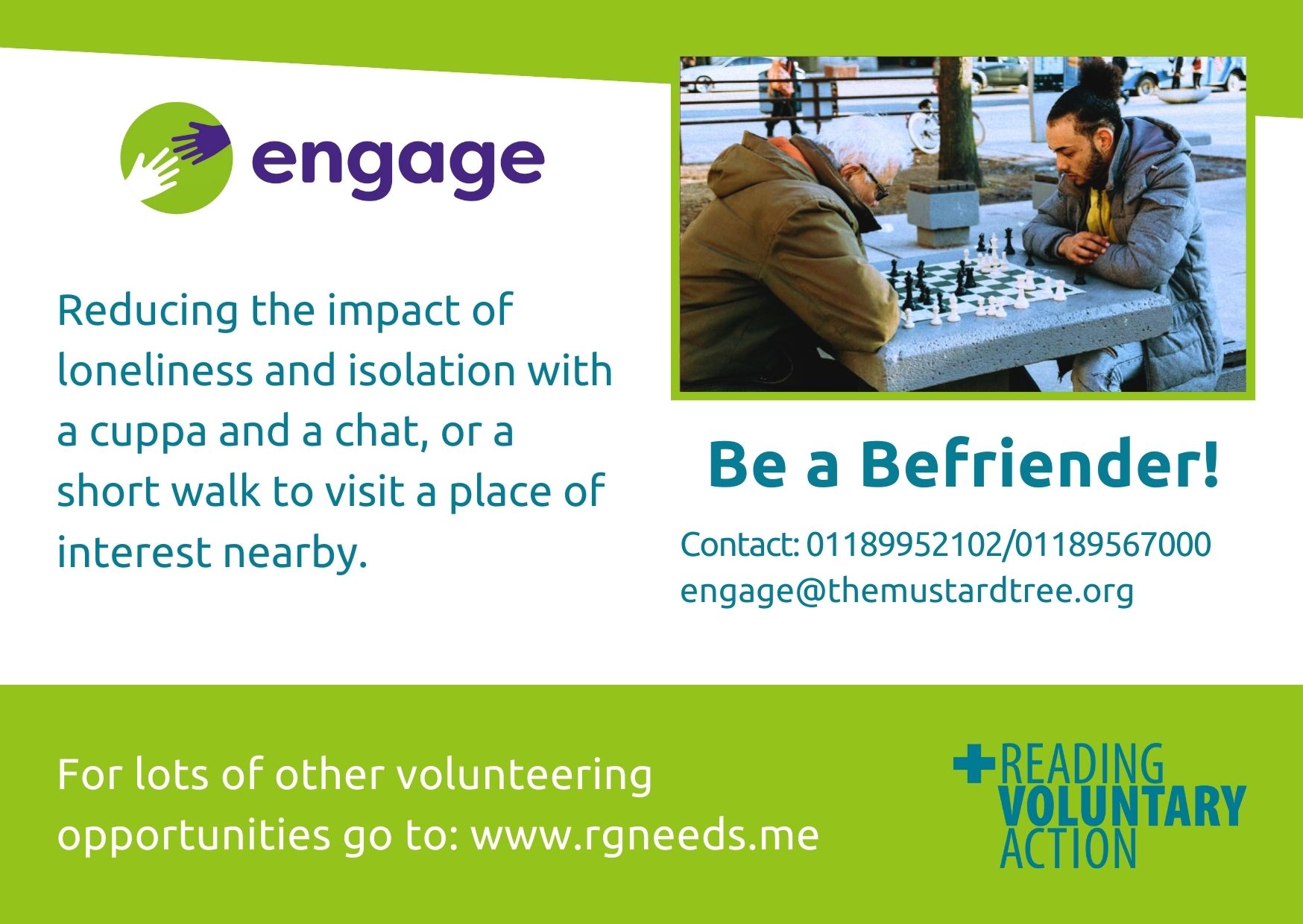 engage

Reducing the impact of loneliness and isolation with a cuppa and a chat, or a short walk to visit a place of interest nearby.

Be a Befriender!

Contact: 01189952102/01189567000
engage@themustardtree.org

For lots of other volunteering opportunities go to: www.rgneeds.me

READING
VOLUNTARY
ACTION